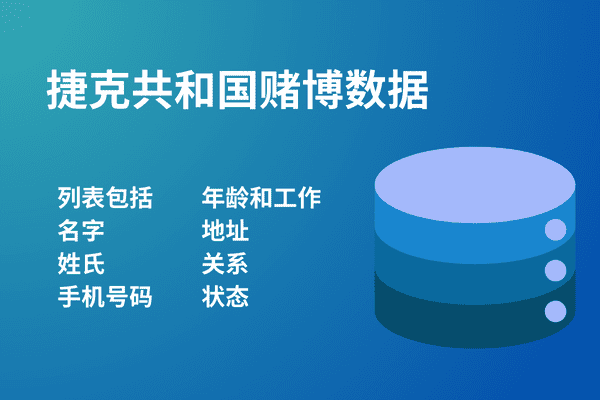 捷克共和国赌博数据

列表包括
名字
姓氏
手机号码

年龄和工作
地址
关系
状态